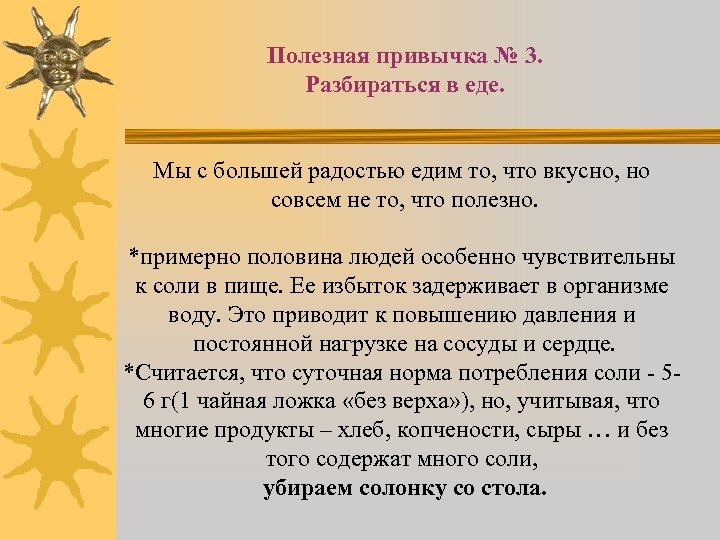 Полезная привычка № 3.
Разбираться в еде.

Мы с большей радостью едим то, что вкусно, но совсем не то, что полезно.

*примерно половина людей особенно чувствительны к соли в пище. Ее избыток задерживает в организме воду. Это приводит к повышению давления и постоянной нагрузке на сосуды и сердце.
*Считается, что суточная норма потребления соли - 5-6 г(1 чайная ложка «без верха»), но, учитывая, что многие продукты – хлеб, копчености, сыры … и без того содержат много соли,
убираем солонку со стола.